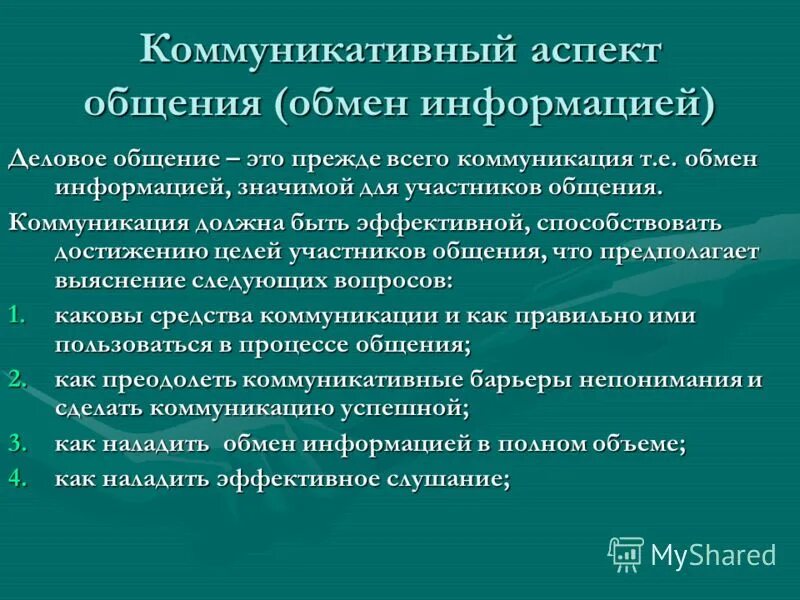 Коммуникативный аспект общения (обмен информацией)

Деловое общение – это прежде всего коммуникация т.е. обмен информацией, значимой для участников общения.

Коммуникация должна быть эффективной, способствовать достижению целей участников общения, что предполагает выяснение следующих вопросов:

1. каковы средства коммуникации и как правильно ими пользоваться в процессе общения;
2. как преодолеть коммуникативные барьеры непонимания и сделать коммуникацию успешной;
3. как наладить обмен информацией в полном объеме;
4. как наладить эффективное слушание;

MyShared